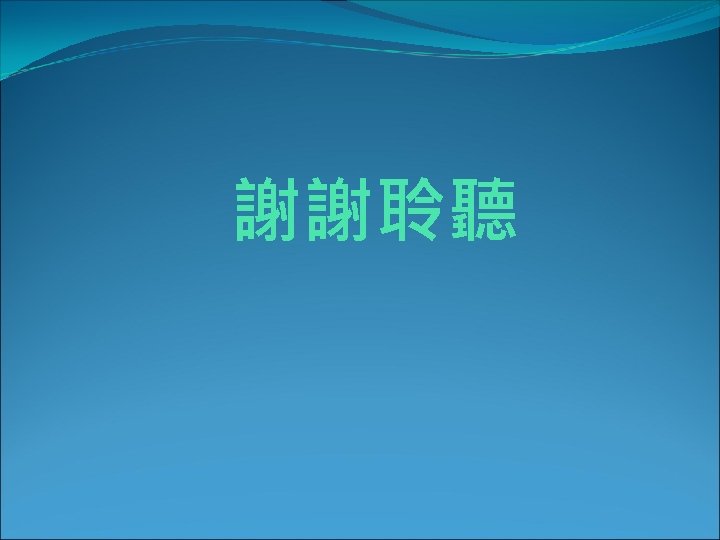 謝謝聆聽